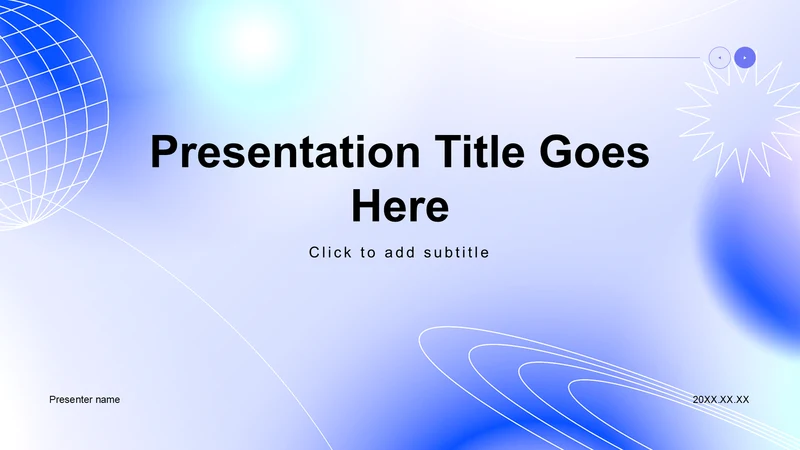 Presentation Title Goes Here

Click to add subtitle

Presenter name

20XX.XX.XX